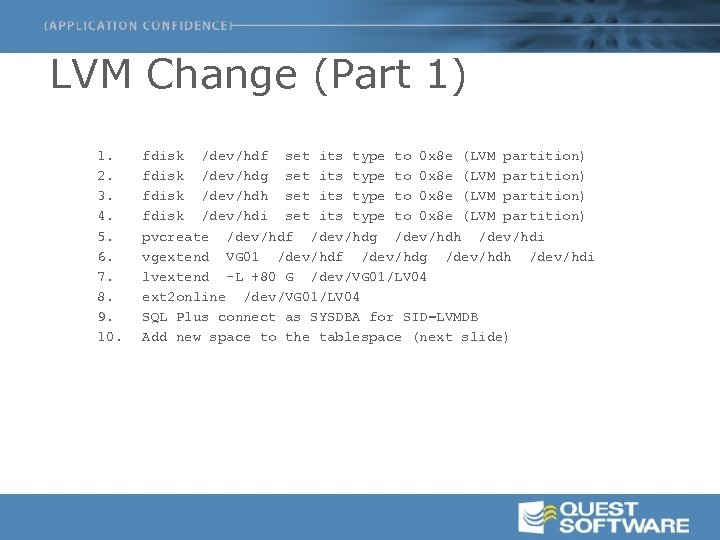 (APPLICATION CONFIDENCE)

LVM Change (Part 1)

1. fdisk /dev/hdf set its type to 0x8e (LVM partition)
2. fdisk /dev/hdg set its type to 0x8e (LVM partition)
3. fdisk /dev/hdh set its type to 0x8e (LVM partition)
4. fdisk /dev/hdi set its type to 0x8e (LVM partition)
5. pvcreate /dev/hdf /dev/hdg /dev/hdh /dev/hdi
6. vgextend VG01 /dev/hdf /dev/hdg /dev/hdh /dev/hdi
7. lvextend -L +80 G /dev/VG01/LV04
8. ext2online /dev/VG01/LV04
9. SQL Plus connect as SYSDBA for SID=LVMDB
10. Add new space to the tablespace (next slide)

QUEST SOFTWARE